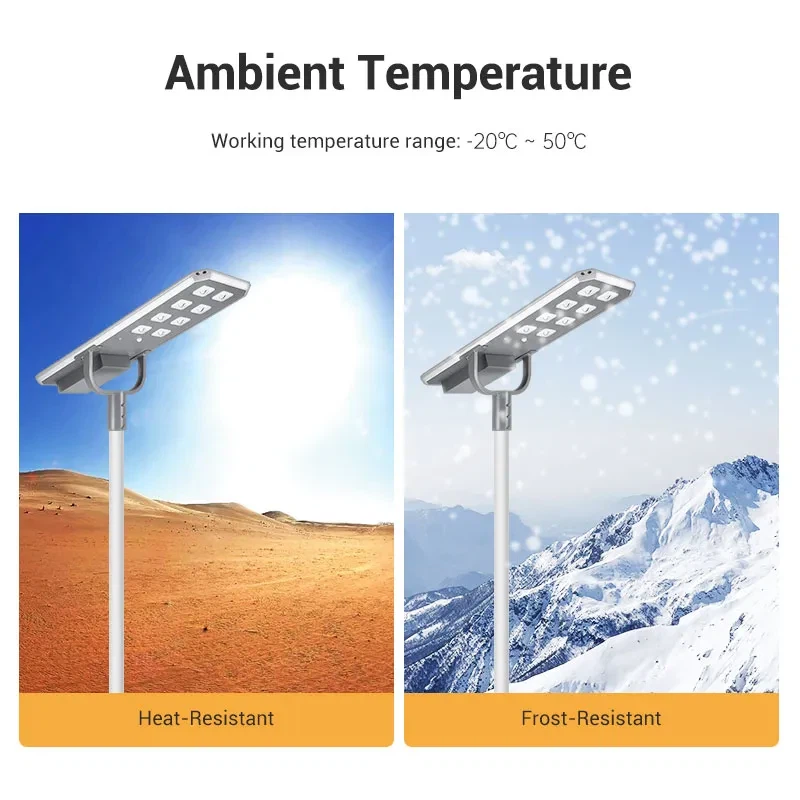 Ambient Temperature

Working temperature range: -20℃ ~ 50℃

Heat-Resistant

Frost-Resistant